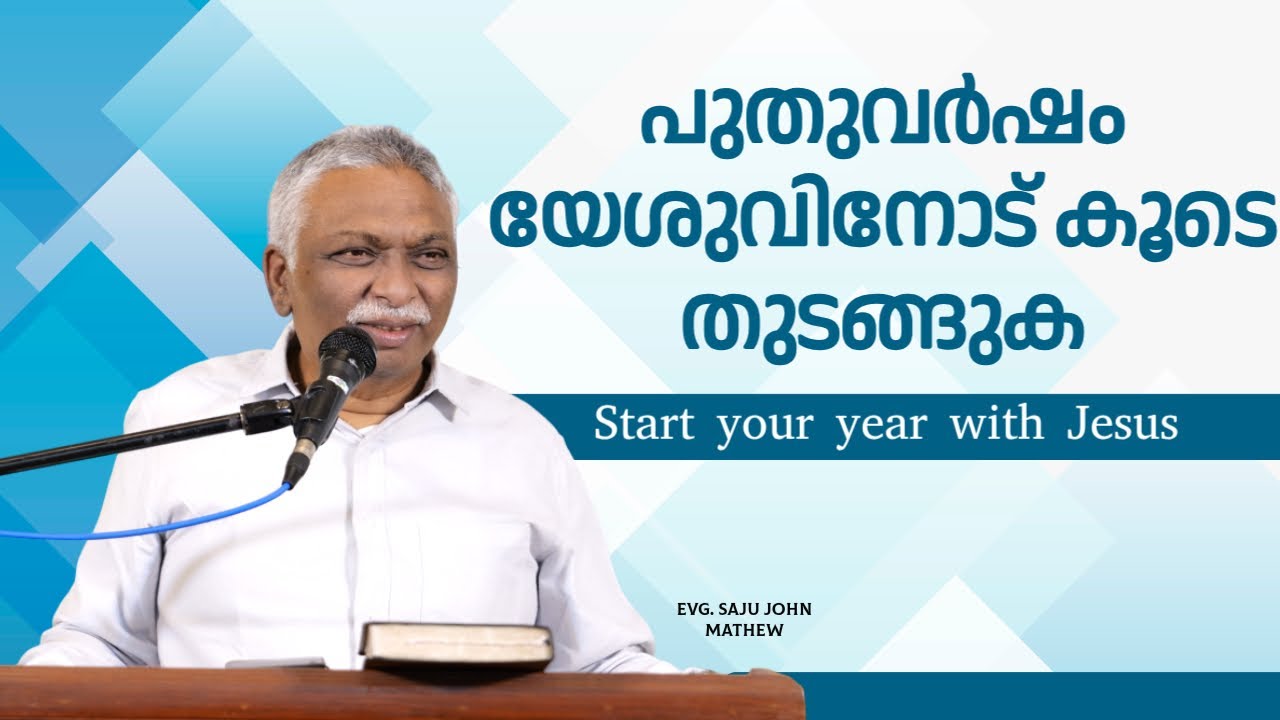 പുതുവർഷം
യേശുവിനോട് കൂടെ
തുടങ്ങുക

Start your year with Jesus

EVG. SAJU JOHN
MATHEW